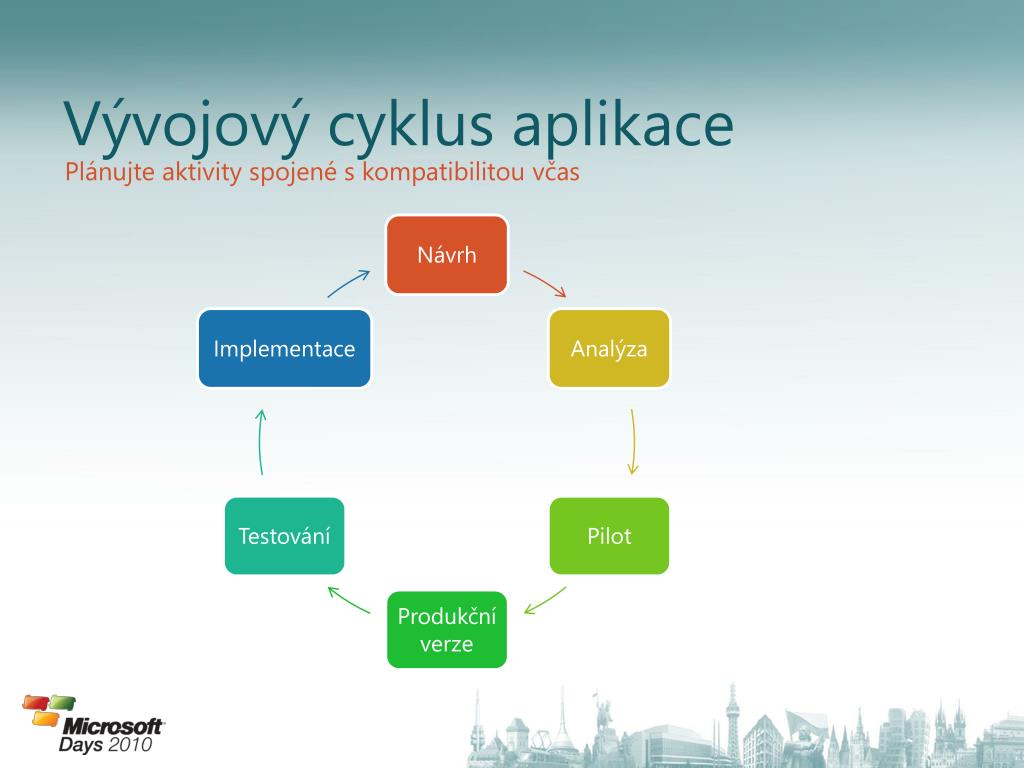 Vývojový cyklus aplikace
Plánujte aktivity spojené s kompatibilitou včas

Návrh

Analýza

Pilot

Produkční verze

Testování

Implementace

Microsoft
Days 2010